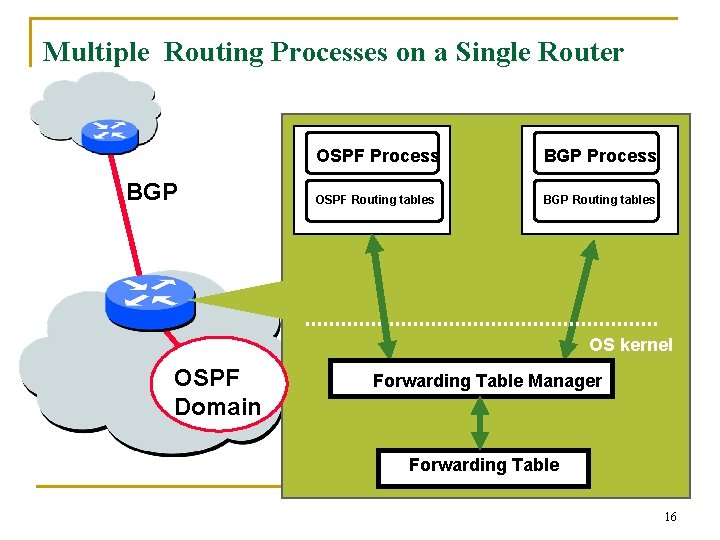 Multiple Routing Processes on a Single Router

BGP

OSPF Domain

OSPF Process

OSPF Routing tables

BGP Process

BGP Routing tables

OS kernel

Forwarding Table Manager

Forwarding Table

16